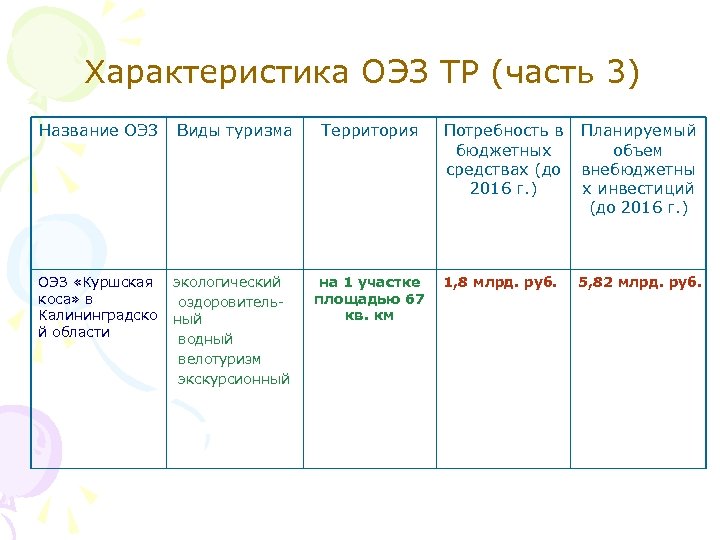 Характеристика ОЭЗ ТР (часть 3)

| Название ОЭЗ | Виды туризма | Территория | Потребность в бюджетных средствах (до 2016 г.) | Планируемый объем внебюджетных инвестиций (до 2016 г.) |
|---|---|---|---|---|
| ОЭЗ «Куршская коса» в Калининградской области | экологический оздоровительный водный велотуризм экскурсионный | на 1 участке площадью 67 кв. км | 1,8 млрд. руб. | 5,82 млрд. руб. |